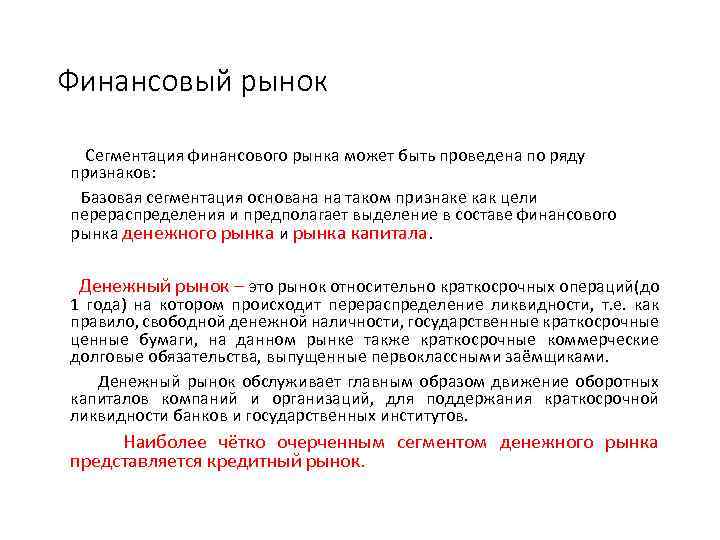 Финансовый рынок

Сегментация финансового рынка может быть проведена по ряду признаков:

Базовая сегментация основана на таком признаке как цели перераспределения и предполагает выделение в составе финансового рынка денежного рынка и рынка капитала.

Денежный рынок – это рынок относительно краткосрочных операций(до 1 года) на котором происходит перераспределение ликвидности, т.е. как правило, свободной денежной наличности, государственные краткосрочные ценные бумаги, на данном рынке также краткосрочные коммерческие долговые обязательства, выпущенные первоклассными заёмщиками.

Денежный рынок обслуживает главным образом движение оборотных капиталов компаний и организаций, для поддержания краткосрочной ликвидности банков и государственных институтов.

Наиболее чётко очерченным сегментом денежного рынка представляется кредитный рынок.